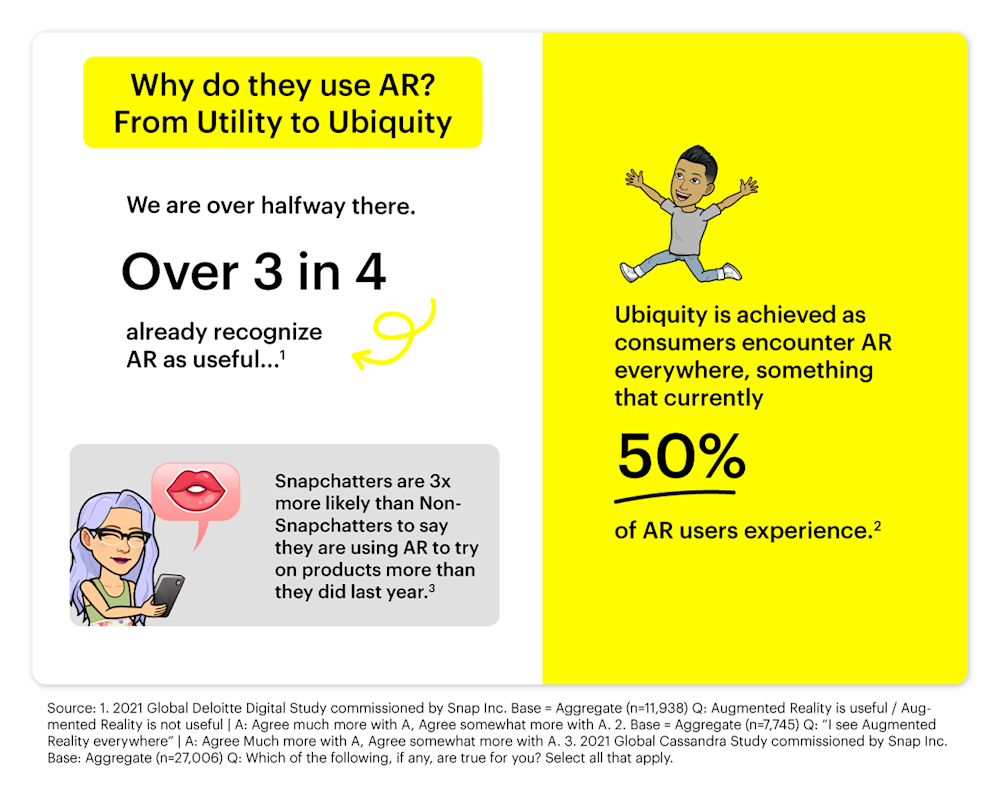 Why do they use AR?
From Utility to Ubiquity

We are over halfway there.

Over 3 in 4

already recognize AR as useful...$^1$

Snapchatters are 3x more likely than Non-Snapchatters to say they are using AR to try on products more than they did last year.$^3$

Ubiquity is achieved as consumers encounter AR everywhere, something that currently

50%

of AR users experience.$^2$

Source: 1. 2021 Global Deloitte Digital Study commissioned by Snap Inc. Base = Aggregate (n=11,938) Q: Augmented Reality is useful / Augmented Reality is not useful | A: Agree much more with A, Agree somewhat more with A. 2. Base = Aggregate (n=7,745) Q: "I see Augmented Reality everywhere" | A: Agree Much more with A, Agree somewhat more with A. 3. 2021 Global Cassandra Study commissioned by Snap Inc. Base: Aggregate (n=27,006) Q: Which of the following, if any, are true for you? Select all that apply.